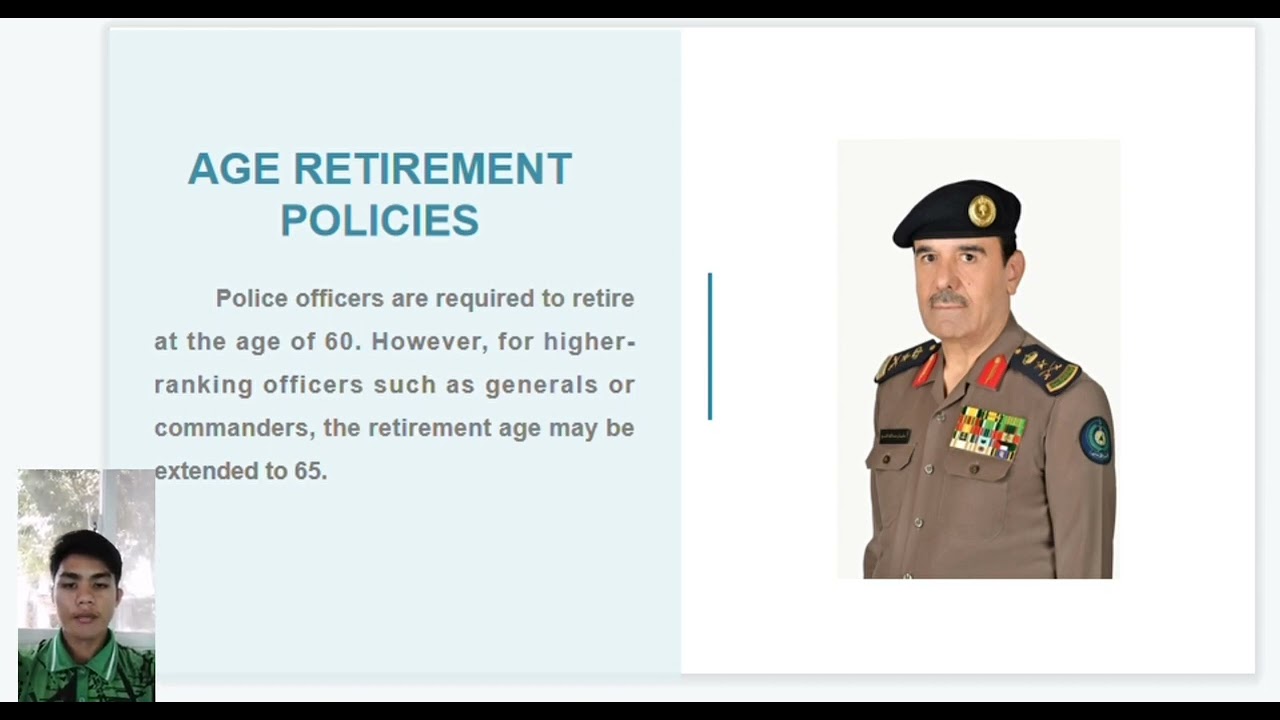 AGE RETIREMENT POLICIES

Police officers are required to retire at the age of 60. However, for higher-ranking officers such as generals or commanders, the retirement age may be extended to 65.